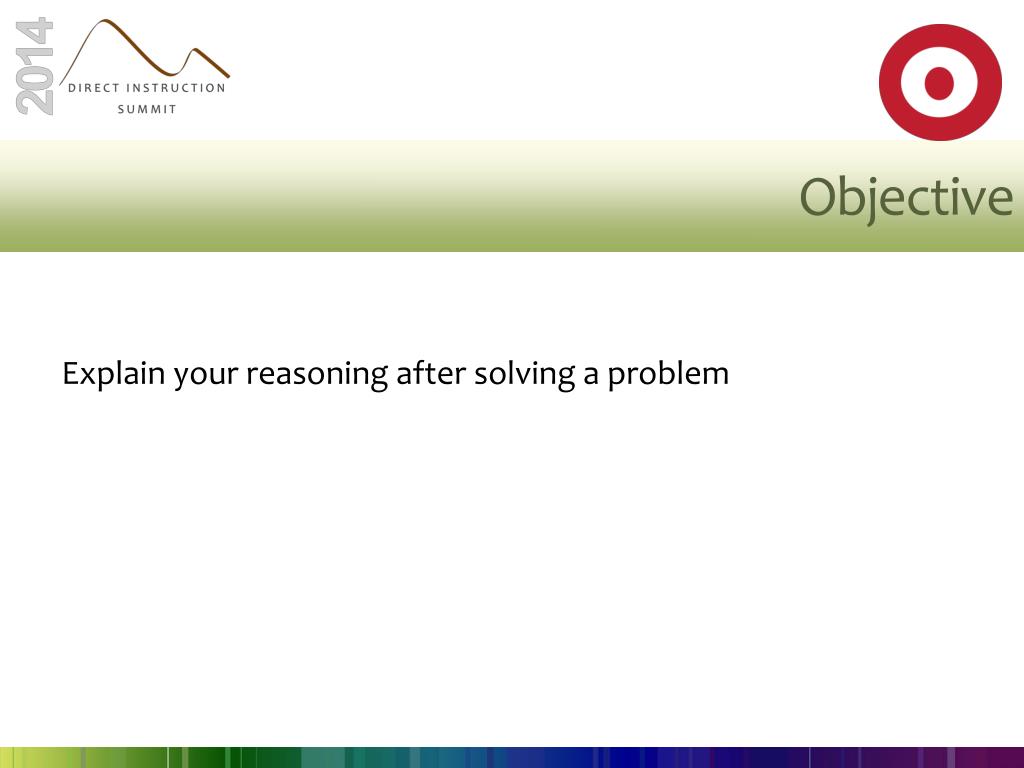 2014
DIRECT INSTRUCTION
SUMMIT

Objective

Explain your reasoning after solving a problem